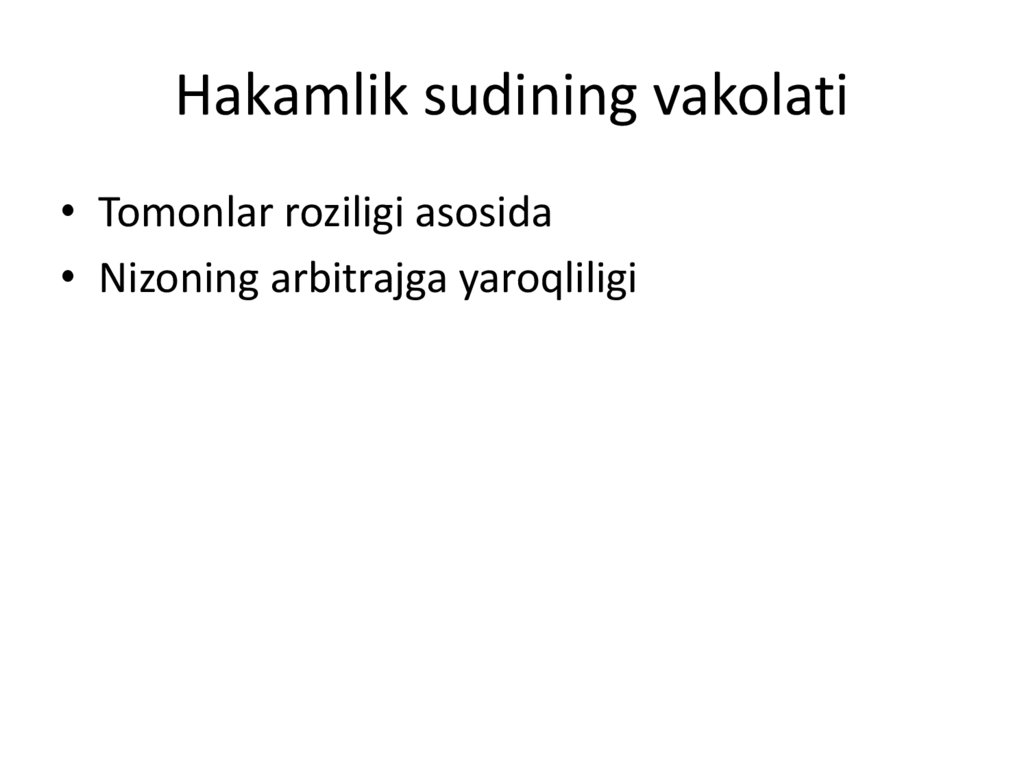 Hakamlik sudining vakolati

• Tomonlar roziligi asosida
• Nizoning arbitrajga yaroqliligi